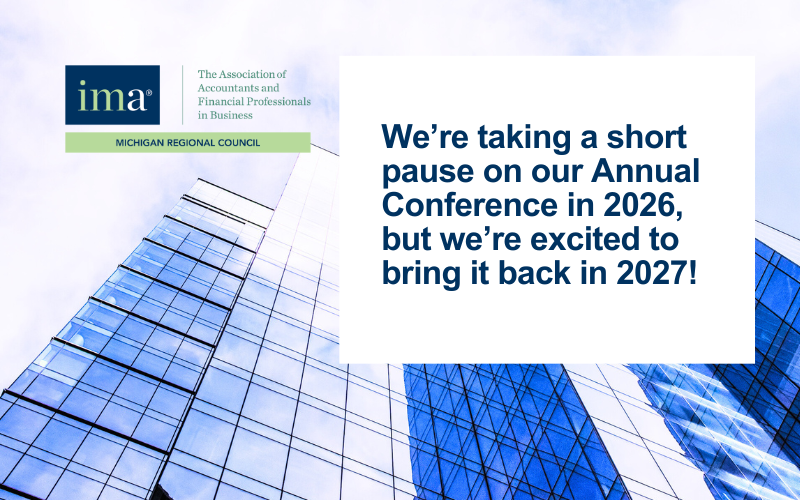 ima®

The Association of Accountants and Financial Professionals in Business

MICHIGAN REGIONAL COUNCIL

We’re taking a short pause on our Annual Conference in 2026, but we’re excited to bring it back in 2027!